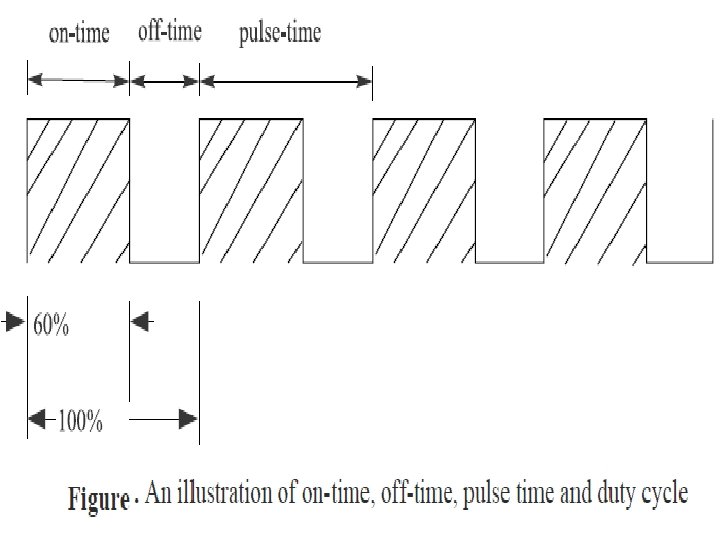 on-time off-time pulse-time

60%

100%

Figure . An illustration of on-time, off-time, pulse time and duty cycle